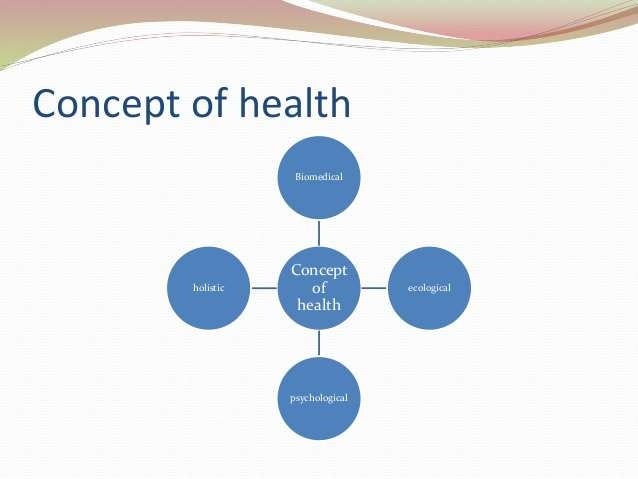 Concept of health

Biomedical

holistic

Concept of health

ecological

psychological